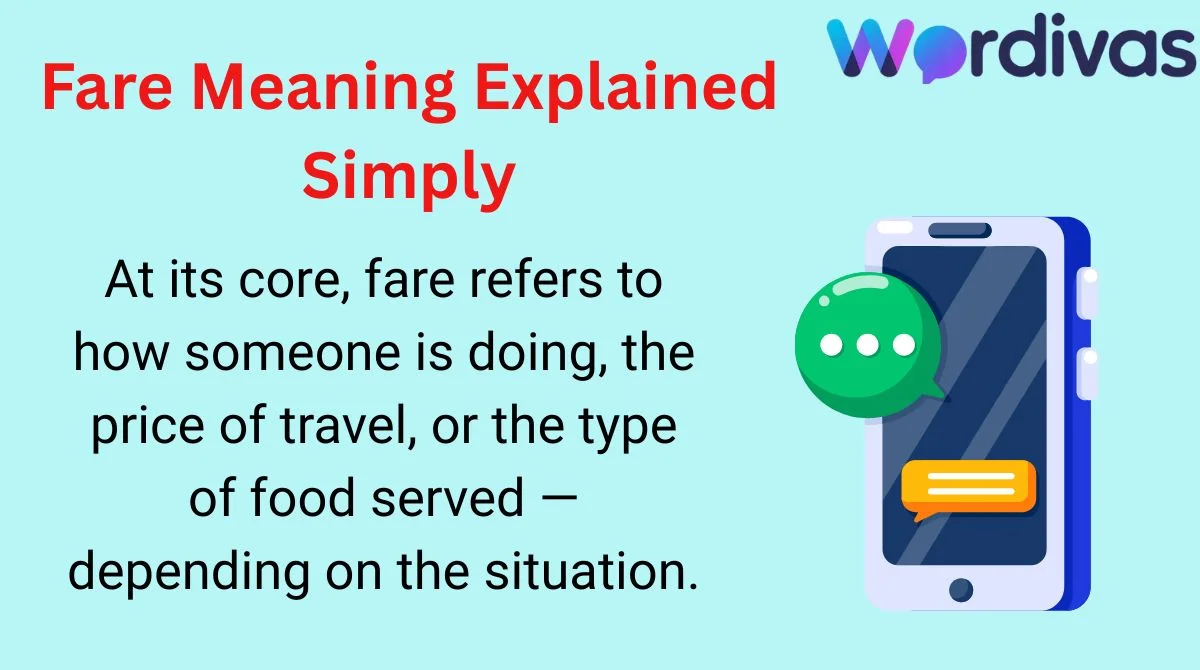 Wordivas

Fare Meaning Explained Simply

At its core, fare refers to how someone is doing, the price of travel, or the type of food served — depending on the situation.